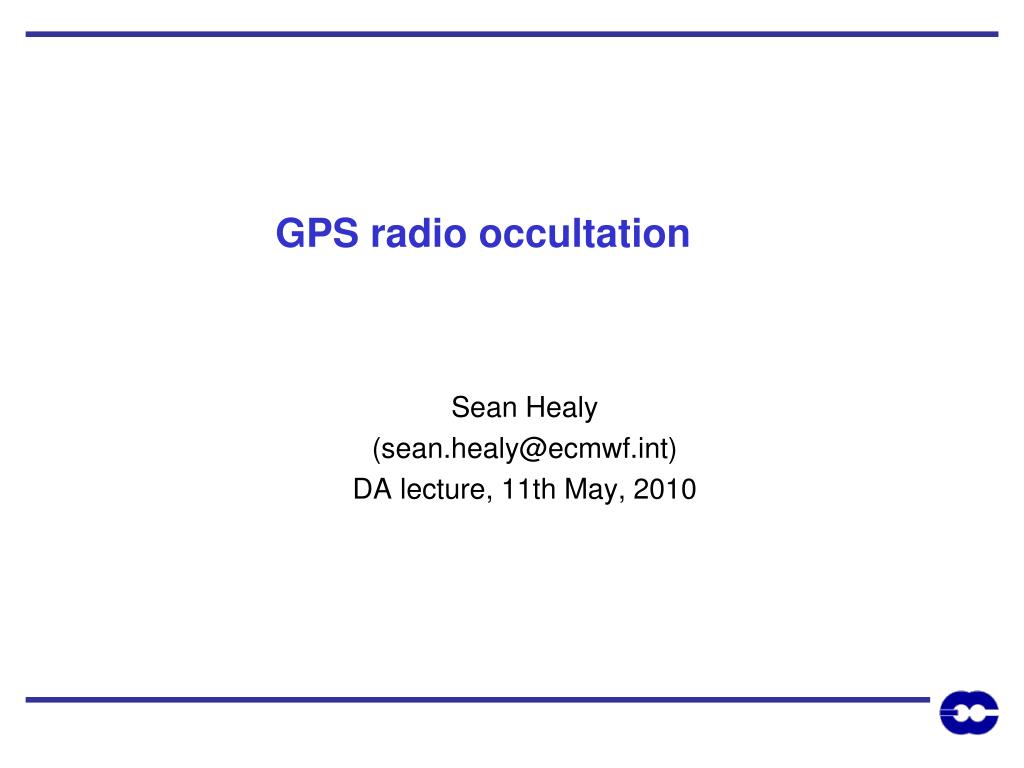 GPS radio occultation

Sean Healy
(sean.healy@ecmwf.int)
DA lecture, 11th May, 2010